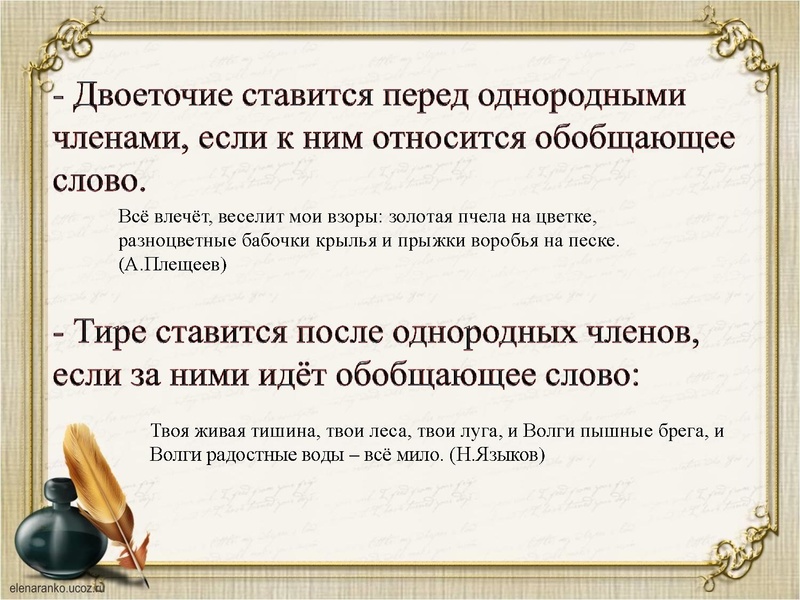 - Двоеточие ставится перед однородными членами, если к ним относится обобщающее слово.

Всё влечёт, веселит мои взоры: золотая пчела на цветке, разноцветные бабочки крылья и прыжки воробья на песке. (А.Плещеев)

- Тире ставится после однородных членов, если за ними идёт обобщающее слово:

Твоя живая тишина, твои леса, твои луга, и Волги пышные брега, и Волги радостные воды – всё мило. (Н.Языков)

elenaranko.ucoz.ru